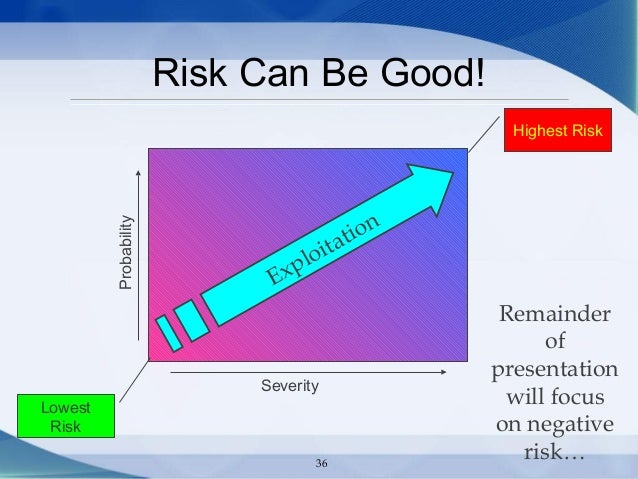 Risk Can Be Good!

Highest Risk

Probability

Exploitation

Severity

Lowest Risk

Remainder of presentation will focus on negative risk…

36